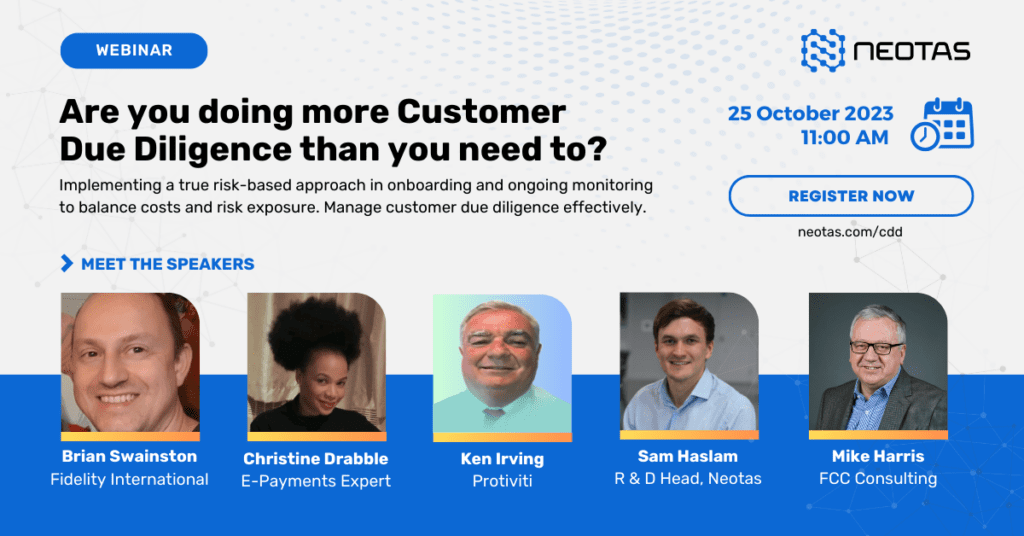 WEBINAR

NEOTAS

Are you doing more Customer Due Diligence than you need to?

Implementing a true risk-based approach in onboarding and ongoing monitoring to balance costs and risk exposure. Manage customer due diligence effectively.

25 October 2023
11:00 AM

REGISTER NOW

neotas.com/cdd

MEET THE SPEAKERS

Brian Swainston
Fidelity International

Christine Drabble
E-Payments Expert

Ken Irving
Protiviti

Sam Haslam
R & D Head, Neotas

Mike Harris
FCC Consulting